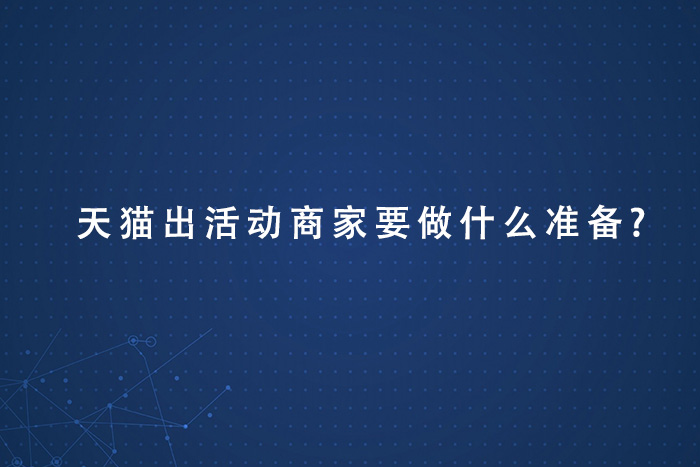 天猫出活动商家要做什么准备?